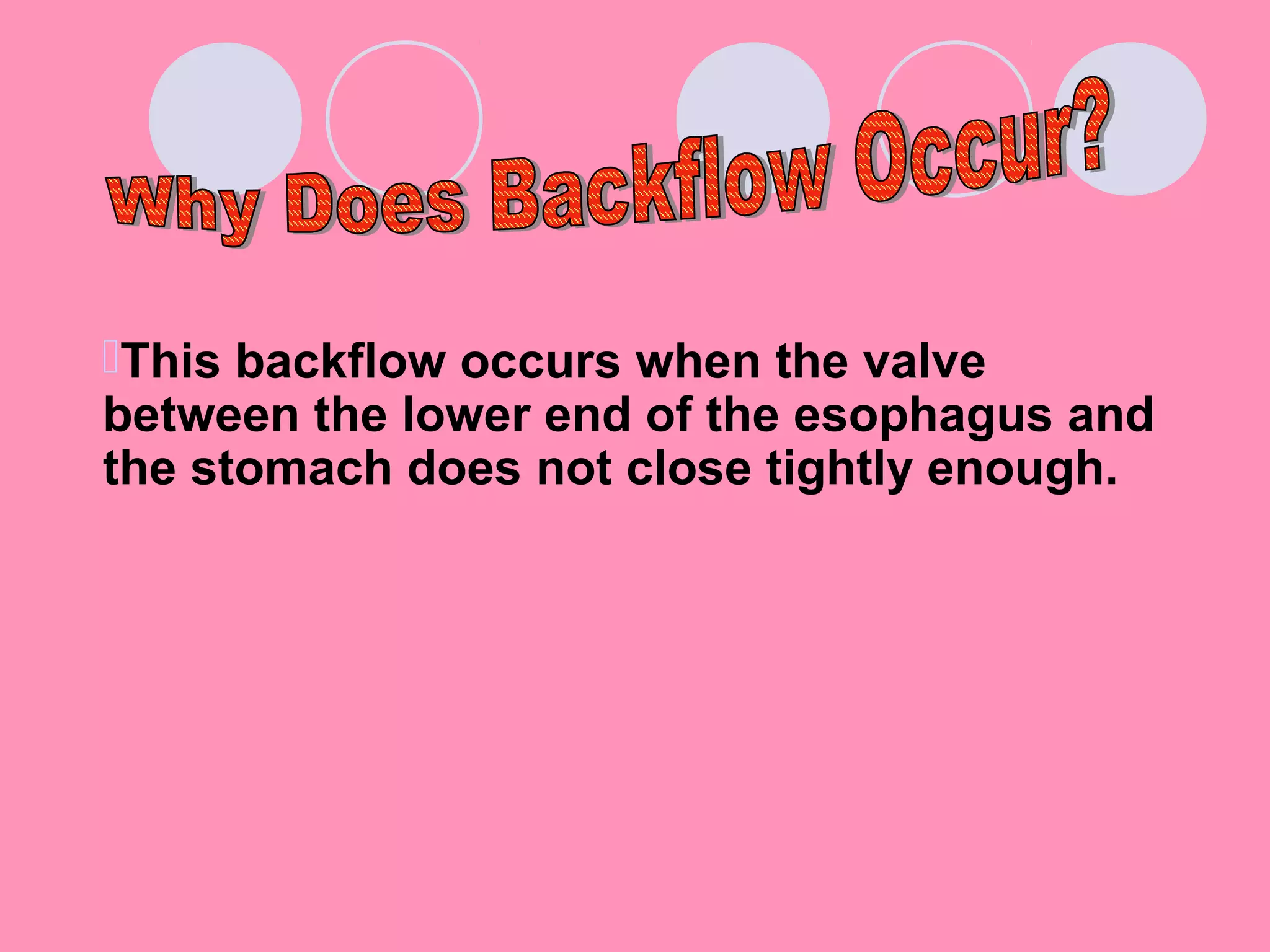 Why Does Backflow Occur?

This backflow occurs when the valve between the lower end of the esophagus and the stomach does not close tightly enough.